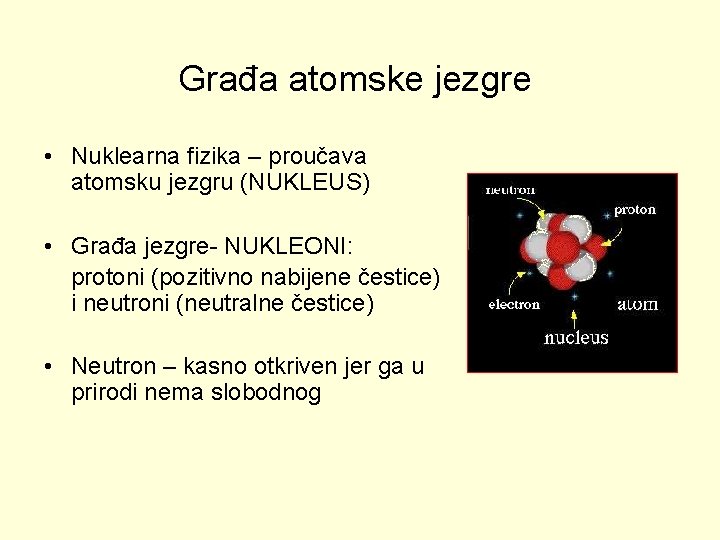 Građa atomske jezgre

• Nuklearna fizika – proučava atomsku jezgru (NUKLEUS)

• Građa jezgre- NUKLEONI:
protoni (pozitivno nabijene čestice) i neutroni (neutralne čestice)

• Neutron – kasno otkriven jer ga u prirodi nema slobodnog

neutron
proton
electron
atom
nucleus